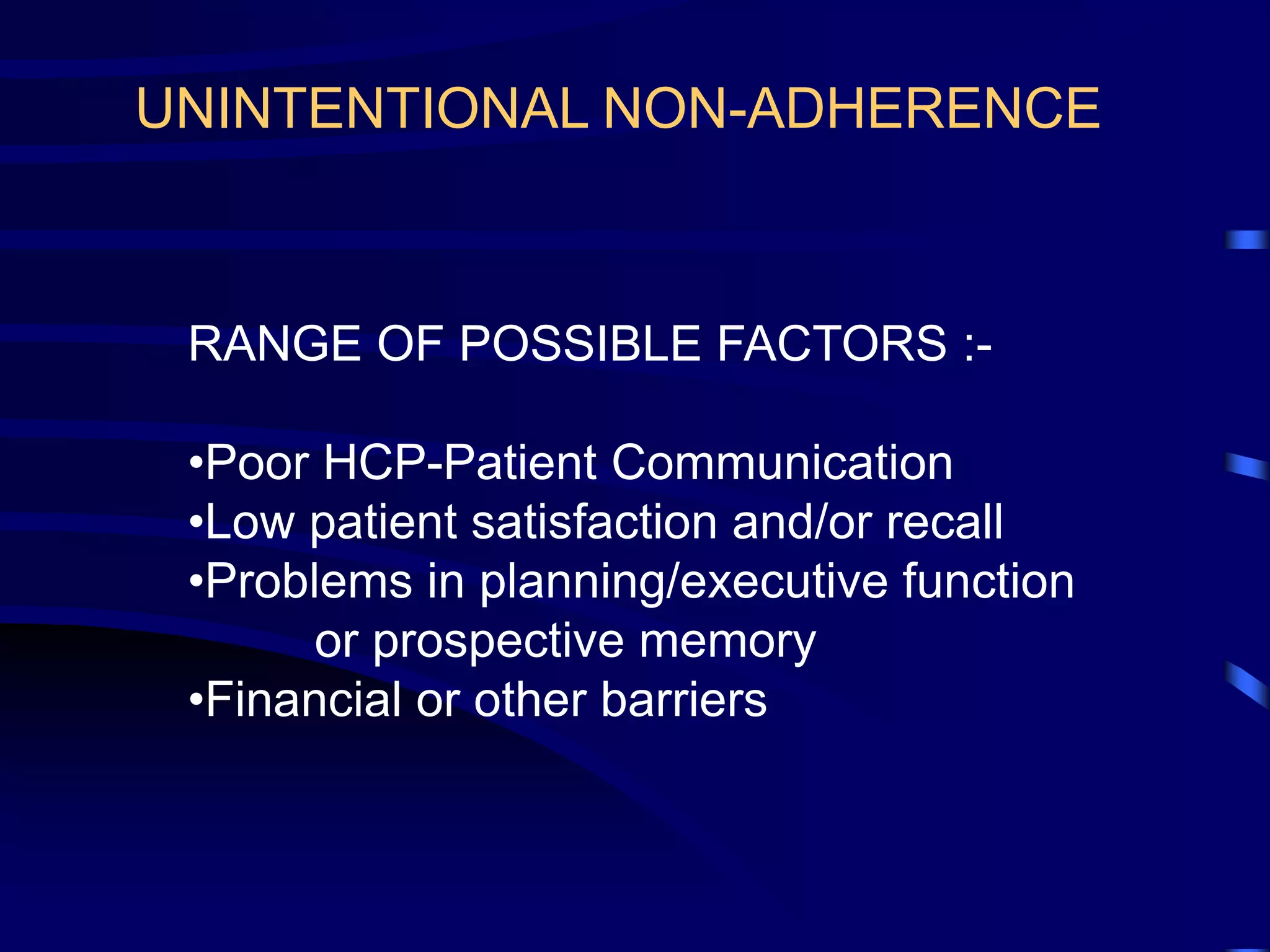 UNINTENTIONAL NON-ADHERENCE

RANGE OF POSSIBLE FACTORS :-

•Poor HCP-Patient Communication
•Low patient satisfaction and/or recall
•Problems in planning/executive function or prospective memory
•Financial or other barriers